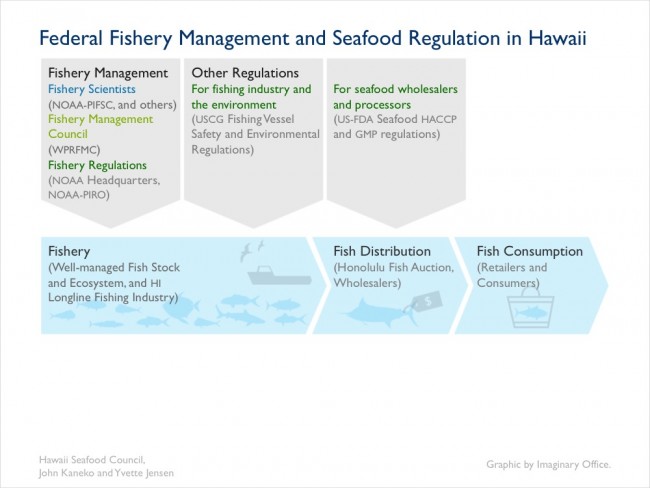 Federal Fishery Management and Seafood Regulation in Hawaii

Fishery Management
Fishery Scientists
(NOAA-PIFSC, and others)
Fishery Management Council
(WPRFMC)
Fishery Regulations
(NOAA Headquarters, NOAA-PIRO)

Other Regulations
For fishing industry and the environment
(USCG Fishing Vessel Safety and Environmental Regulations)

For seafood wholesalers and processors
(US-FDA Seafood HACCP and GMP regulations)

Fishery
(Well-managed Fish Stock and Ecosystem, and HI Longline Fishing Industry)

Fish Distribution
(Honolulu Fish Auction, Wholesalers)

$

Fish Consumption
(Retailers and Consumers)

Hawaii Seafood Council,
John Kaneko and Yvette Jensen

Graphic by Imaginary Office.